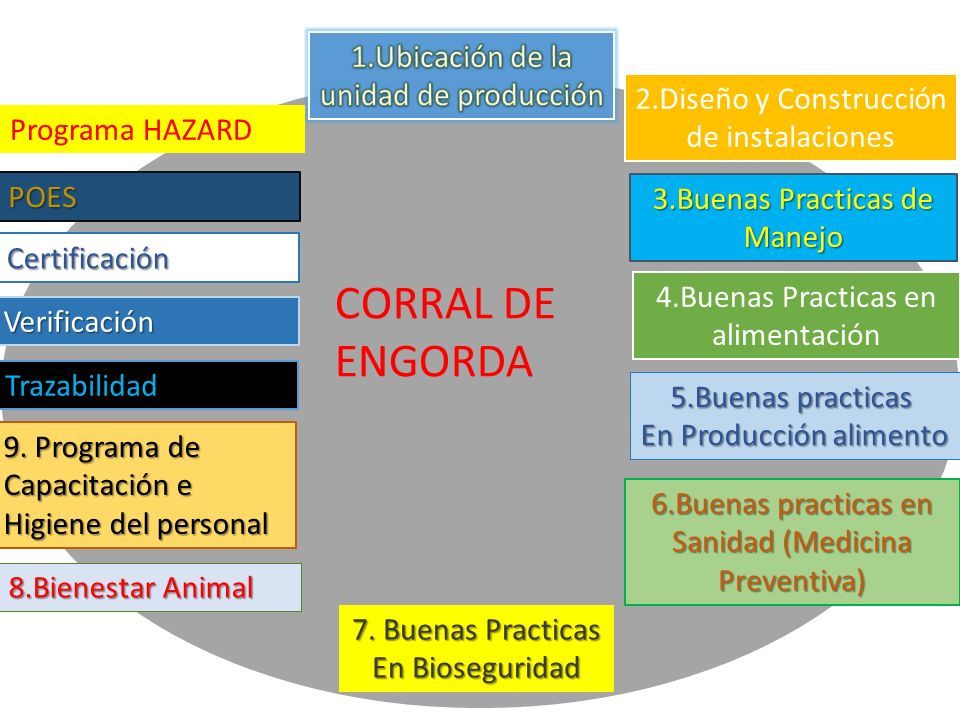 1.Ubicación de la unidad de producción

2.Diseño y Construcción de instalaciones

3.Buenas Practicas de Manejo

4.Buenas Practicas en alimentación

5.Buenas practicas En Producción alimento

6.Buenas practicas en Sanidad (Medicina Preventiva)

7. Buenas Practicas En Bioseguridad

8.Bienestar Animal

9. Programa de Capacitación e Higiene del personal

Trazabilidad

Verificación

Certificación

POES

Programa HAZARD

CORRAL DE ENGORDA